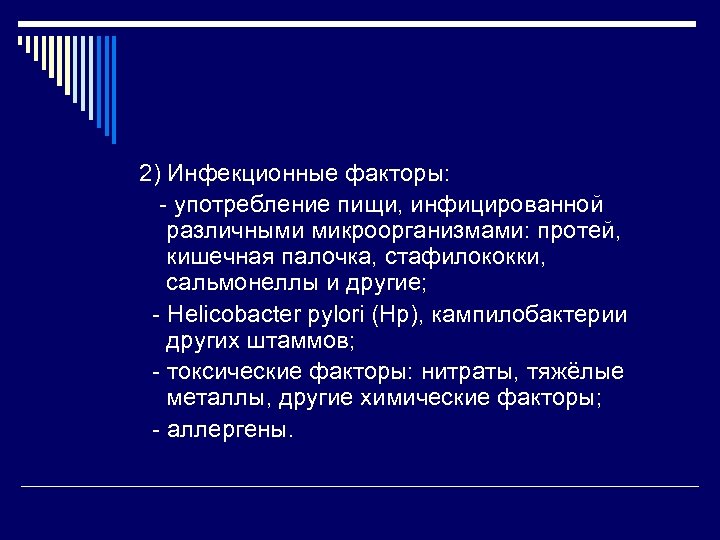 2) Инфекционные факторы:

- употребление пищи, инфицированной различными микроорганизмами: протей, кишечная палочка, стафилококки, сальмонеллы и другие;

- Helicobacter pylori (Hp), кампилобактерии других штаммов;

- токсические факторы: нитраты, тяжёлые металлы, другие химические факторы;

- аллергены.